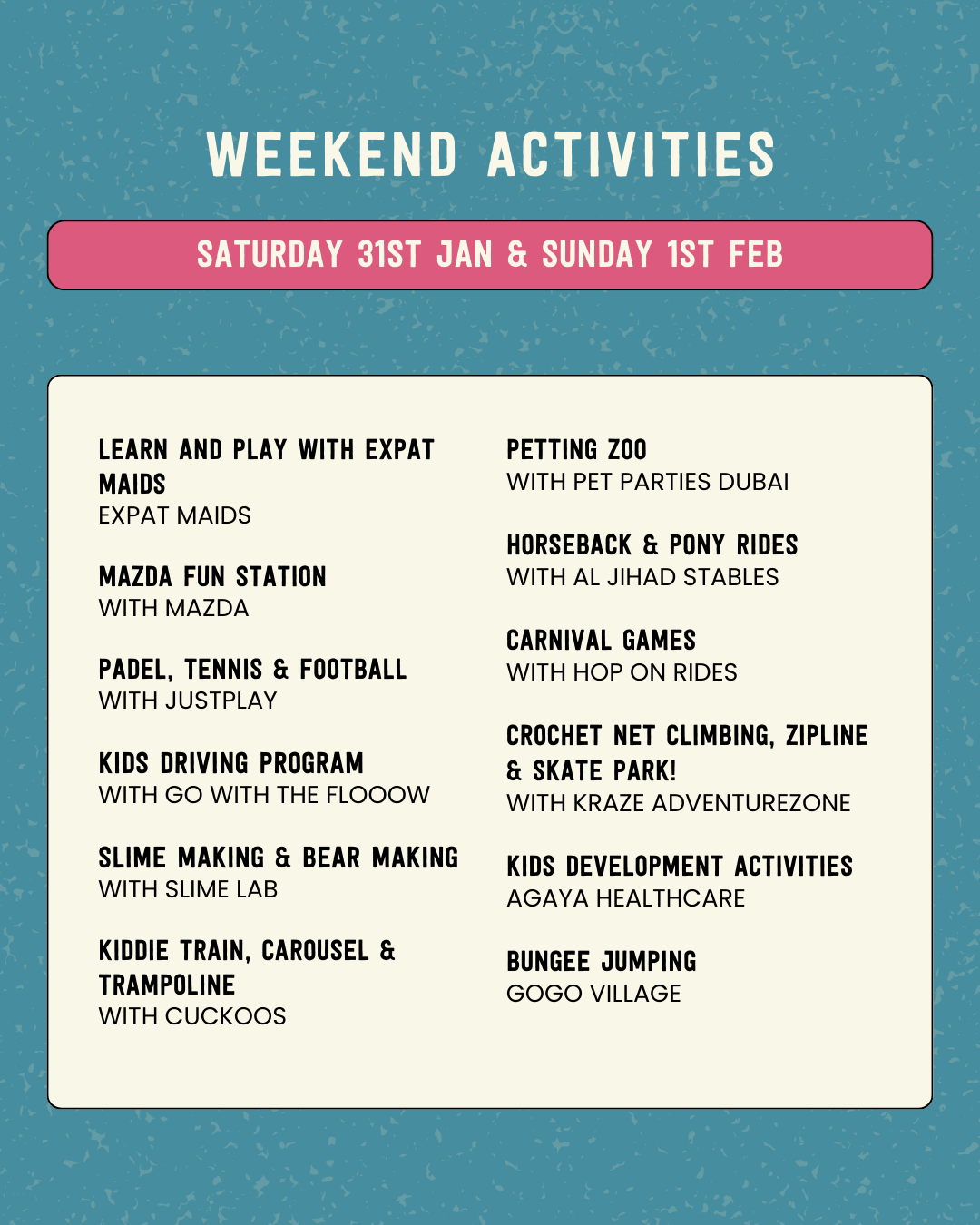 WEEKEND ACTIVITIES

SATURDAY 31ST JAN & SUNDAY 1ST FEB

LEARN AND PLAY WITH EXPAT MAIDS
EXPAT MAIDS

MAZDA FUN STATION
WITH MAZDA

PADEL, TENNIS & FOOTBALL
WITH JUSTPLAY

KIDS DRIVING PROGRAM
WITH GO WITH THE FLOOOW

SLIME MAKING & BEAR MAKING
WITH SLIME LAB

KIDDIE TRAIN, CAROUSEL & TRAMPOLINE
WITH CUCKOOS

PETTING ZOO
WITH PET PARTIES DUBAI

HORSEBACK & PONY RIDES
WITH AL JIHAD STABLES

CARNIVAL GAMES
WITH HOP ON RIDES

CROCHET NET CLIMBING, ZIPLINE & SKATE PARK!
WITH KRAZE ADVENTUREZONE

KIDS DEVELOPMENT ACTIVITIES
AGAYA HEALTHCARE

BUNGEE JUMPING
GOGO VILLAGE